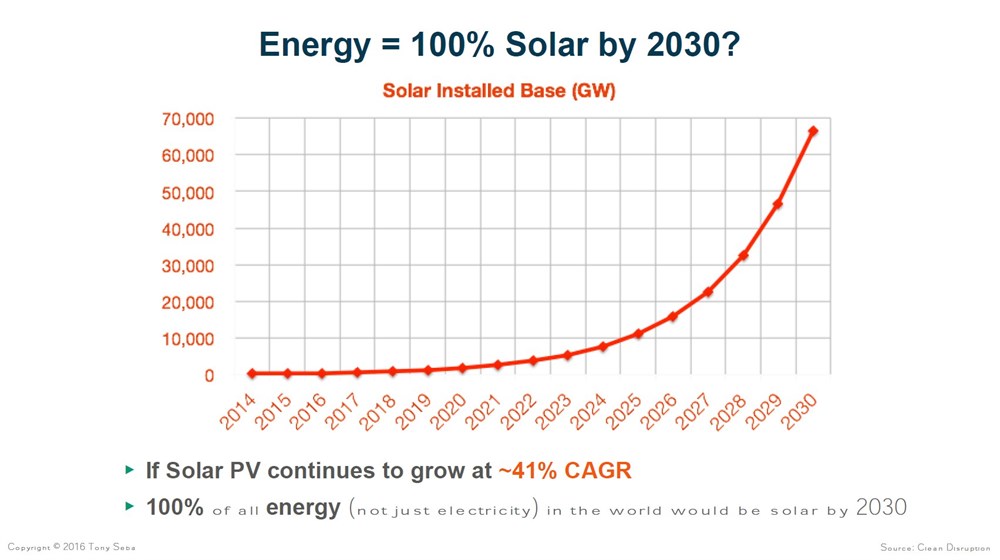 Energy = 100% Solar by 2030?

Solar Installed Base (GW)

70,000
60,000
50,000
40,000
30,000
20,000
10,000
0

2014 2015 2016 2017 2018 2019 2020 2021 2022 2023 2024 2025 2026 2027 2028 2029 2030

▸ If Solar PV continues to grow at ~41% CAGR
▸ 100% of all energy (not just electricity) in the world would be solar by 2030

Copyright © 2016 Tony Seba

Source: Clean Disruption